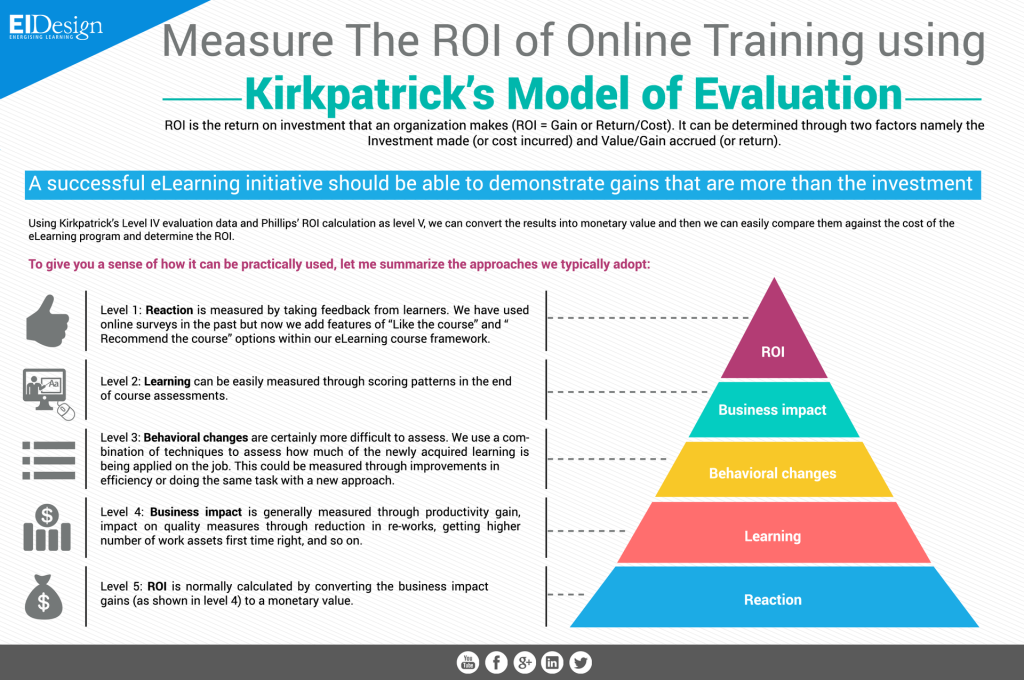 EIDesign
ENERGISING LEARNING

Measure The ROI of Online Training using

Kirkpatrick's Model of Evaluation

ROI is the return on investment that an organization makes (ROI = Gain or Return/Cost). It can be determined through two factors namely the Investment made (or cost incurred) and Value/Gain accrued (or return).

A successful eLearning initiative should be able to demonstrate gains that are more than the investment

Using Kirkpatrick's Level IV evaluation data and Phillips' ROI calculation as level V, we can convert the results into monetary value and then we can easily compare them against the cost of the eLearning program and determine the ROI.

To give you a sense of how it can be practically used, let me summarize the approaches we typically adopt:

Level 1: Reaction is measured by taking feedback from learners. We have used online surveys in the past but now we add features of "Like the course" and " Recommend the course" options within our eLearning course framework.

Level 2: Learning can be easily measured through scoring patterns in the end of course assessments.

Level 3: Behavioral changes are certainly more difficult to assess. We use a combination of techniques to assess how much of the newly acquired learning is being applied on the job. This could be measured through improvements in efficiency or doing the same task with a new approach.

Level 4: Business impact is generally measured through productivity gain, impact on quality measures through reduction in re-works, getting higher number of work assets first time right, and so on.

Level 5: ROI is normally calculated by converting the business impact gains (as shown in level 4) to a monetary value.

ROI
Business impact
Behavioral changes
Learning
Reaction

You Tube